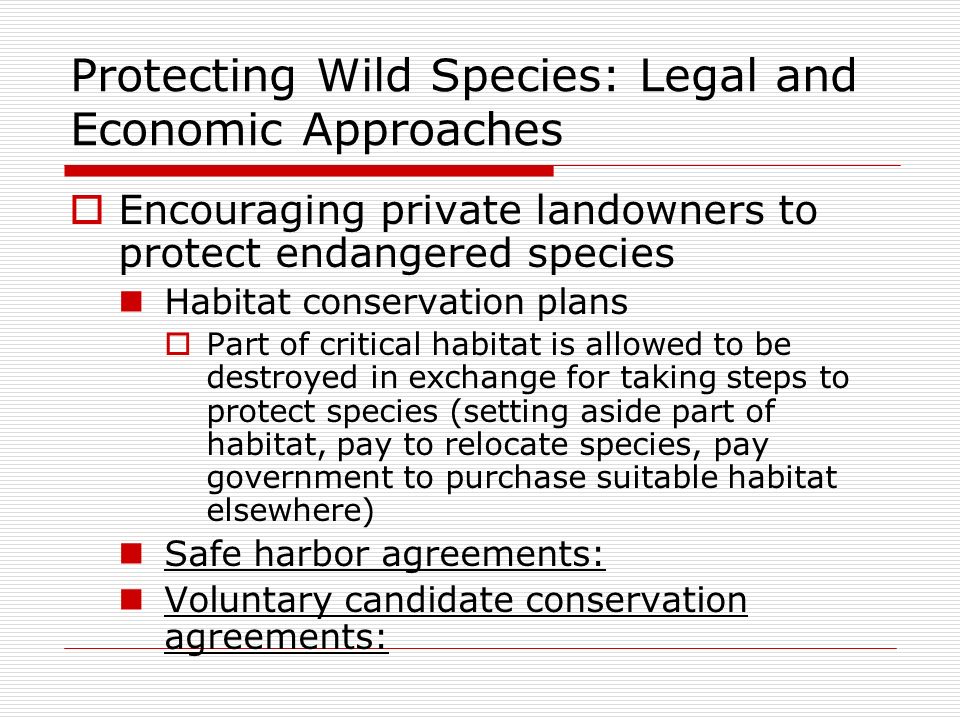 Protecting Wild Species: Legal and Economic Approaches

Encouraging private landowners to protect endangered species

Habitat conservation plans

Part of critical habitat is allowed to be destroyed in exchange for taking steps to protect species (setting aside part of habitat, pay to relocate species, pay government to purchase suitable habitat elsewhere)

Safe harbor agreements:

Voluntary candidate conservation agreements: